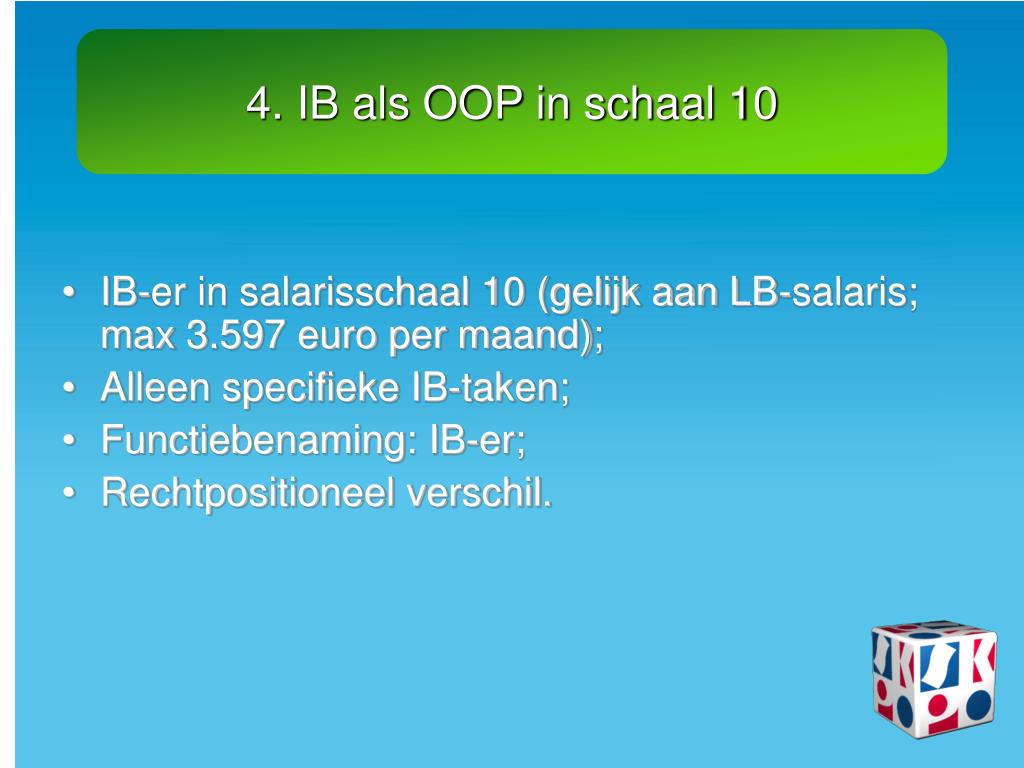 4. IB als OOP in schaal 10

• IB-er in salarisschaal 10 (gelijk aan LB-salaris; max 3.597 euro per maand);
• Alleen specifieke IB-taken;
• Functiebenaming: IB-er;
• Rechtpositioneel verschil.